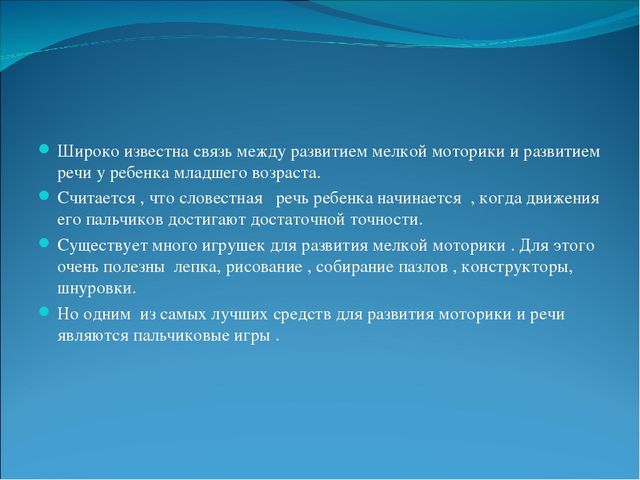 Широко известна связь между развитием мелкой моторики и развитием речи у ребенка младшего возраста.

Считается , что словестная речь ребенка начинается , когда движения его пальчиков достигают достаточной точности.

Существует много игрушек для развития мелкой моторики . Для этого очень полезны лепка, рисование , собирание пазлов , конструкторы, шнуровки.

Но одним из самых лучших средств для развития моторики и речи являются пальчиковые игры .